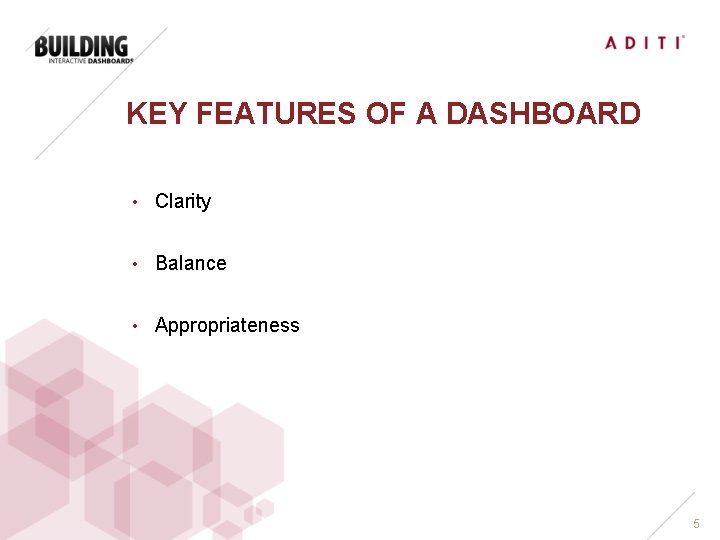 BUILDING
INTERACTIVE DASHBOARDS

ADITI

KEY FEATURES OF A DASHBOARD

• Clarity

• Balance

• Appropriateness

5